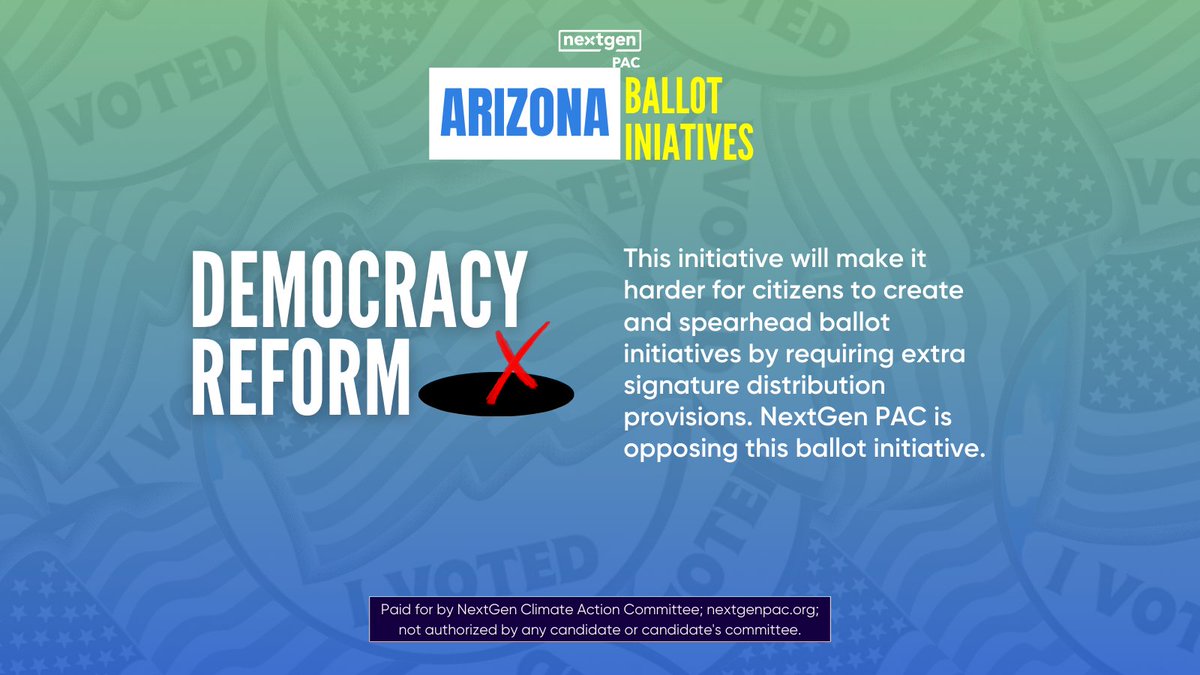 nextgen PAC

ARIZONA BALLOT INIATIVES

DEMOCRACY REFORM

This initiative will make it harder for citizens to create and spearhead ballot initiatives by requiring extra signature distribution provisions. NextGen PAC is opposing this ballot initiative.

Paid for by NextGen Climate Action Committee; nextgenpac.org; not authorized by any candidate or candidate's committee.